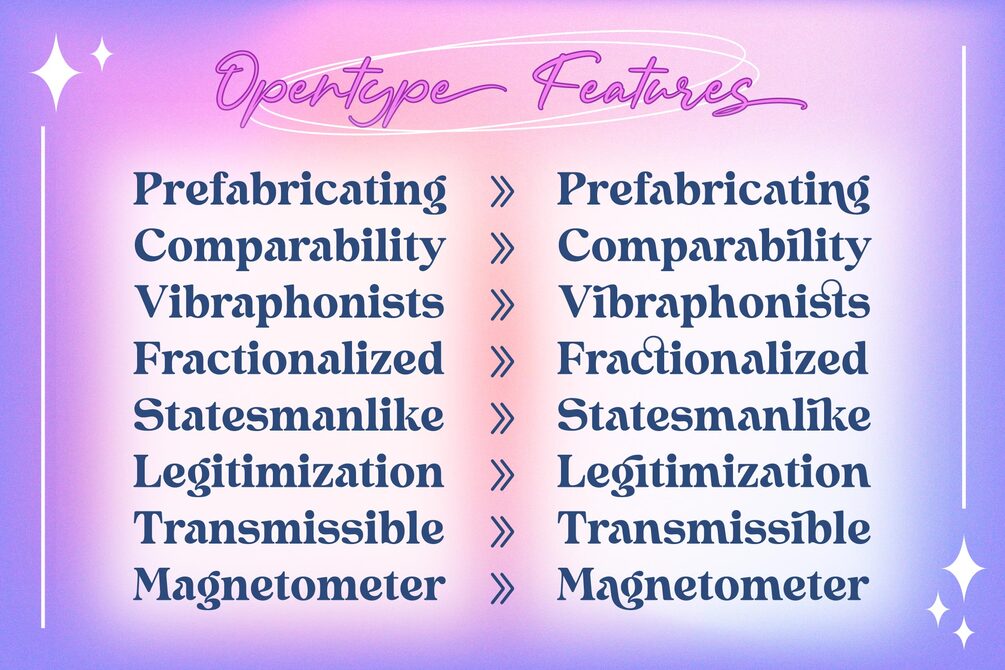 Opentype Features

Prefabricating » Prefabricating
Comparability » Comparability
Vibraphonists » Vibraphonists
Fractionalized » Fractionalized
Statesmanlike » Statesmanlike
Legitimization » Legitimization
Transmissible » Transmissible
Magnetometer » Magnetometer